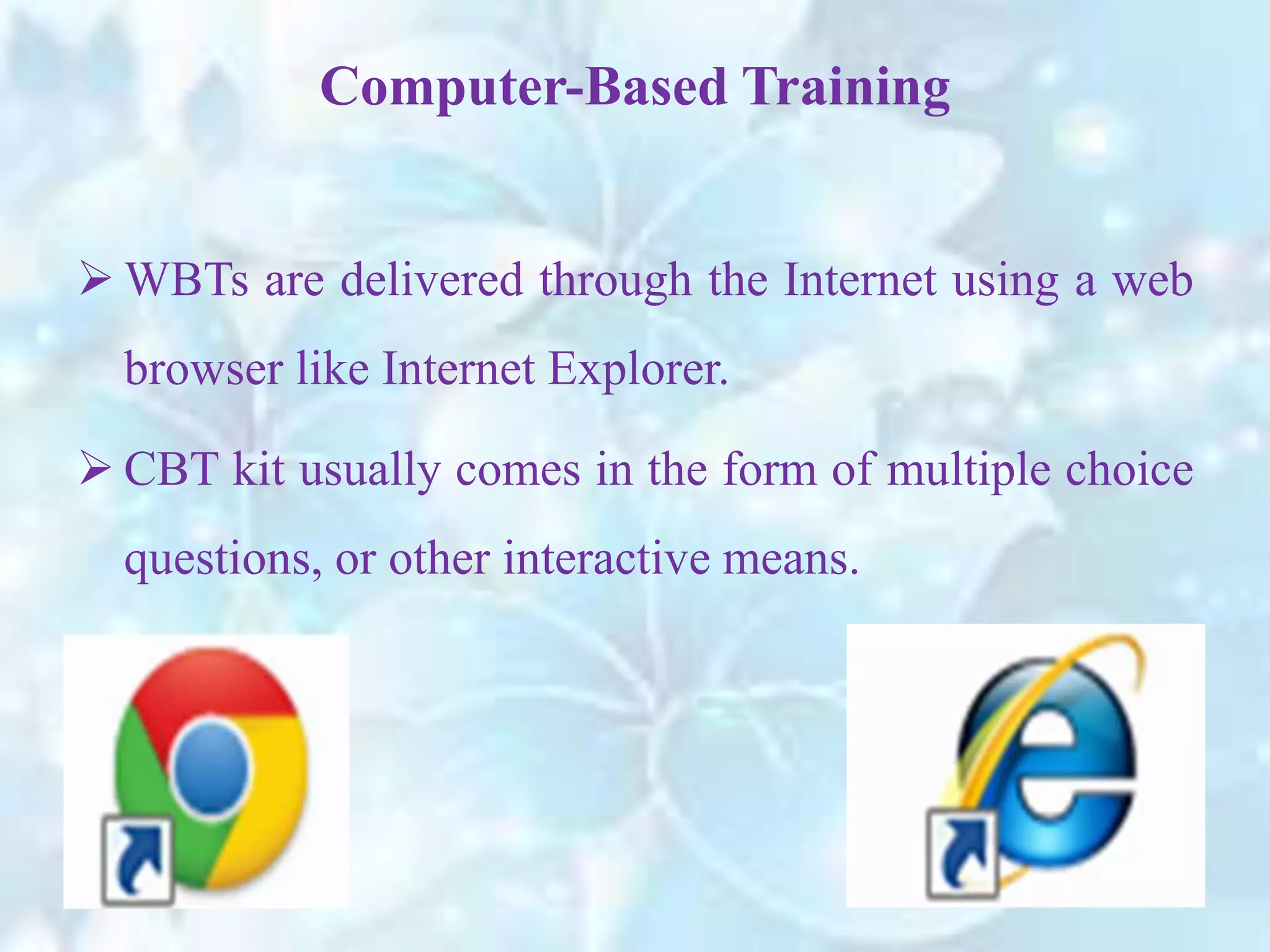 Computer-Based Training

➢ WBTs are delivered through the Internet using a web browser like Internet Explorer.

➢ CBT kit usually comes in the form of multiple choice questions, or other interactive means.